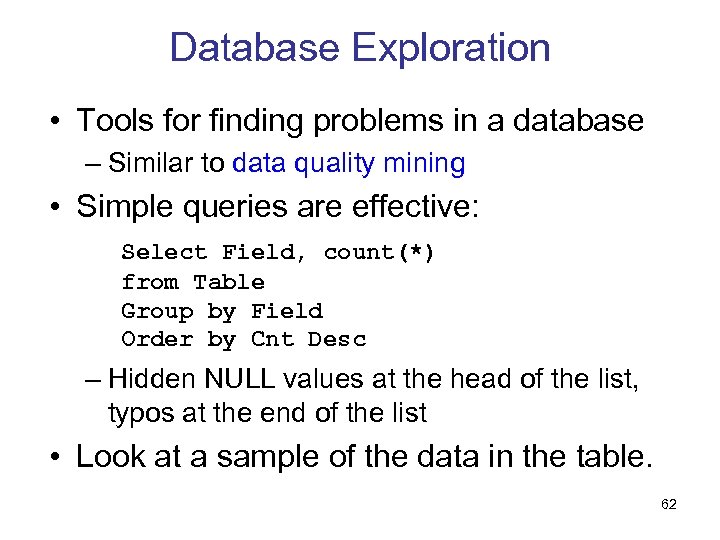 Database Exploration

• Tools for finding problems in a database
– Similar to data quality mining

• Simple queries are effective:

Select Field, count(*)
from Table
Group by Field
Order by Cnt Desc

– Hidden NULL values at the head of the list, typos at the end of the list

• Look at a sample of the data in the table.

62